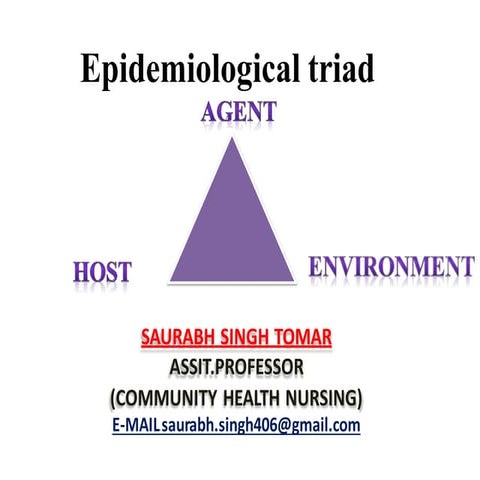 Epidemiological triad

AGENT

HOST

ENVIRONMENT

SAURABH SINGH TOMAR

ASSIT.PROFESSOR

(COMMUNITY HEALTH NURSING)

E-MAILsaurabh.singh406@gmail.com